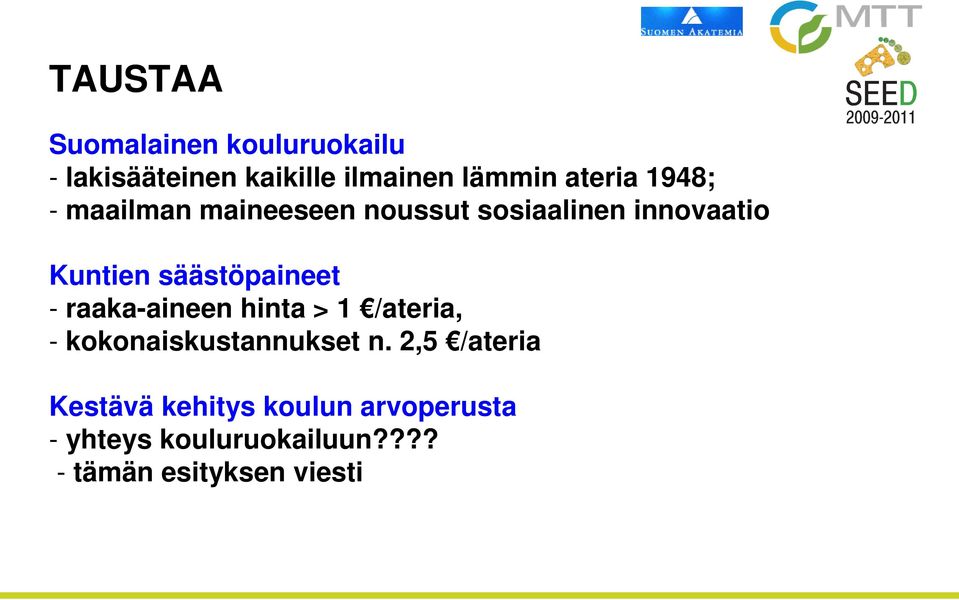 SUOMEN AKATEMIA

MTT

SEED
2009-2011

TAUSTAA

Suomalainen kouluruokailu
- lakisääteinen kaikille ilmainen lämmin ateria 1948;
- maailman maineeseen noussut sosiaalinen innovaatio

Kuntien säästöpaineet
- raaka-aineen hinta > 1 €/ateria,
- kokonaiskustannukset n. 2,5 €/ateria

Kestävä kehitys koulun arvoperusta
- yhteys kouluruokailuun????
- tämän esityksen viesti